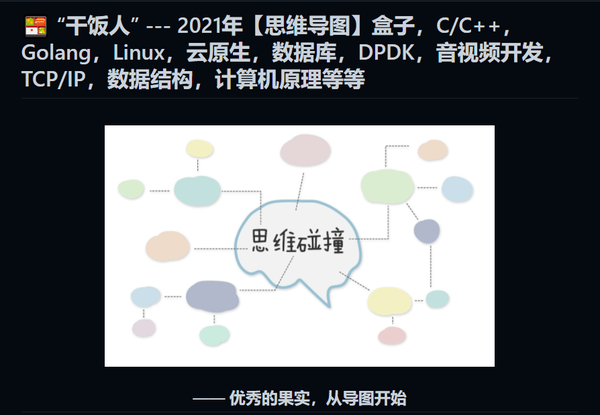 “干饭人”--- 2021年【思维导图】盒子，C/C++，Golang，Linux，云原生，数据库，DPDK，音视频开发，TCP/IP，数据结构，计算机原理等等

思维碰撞

—— 优秀的果实，从导图开始